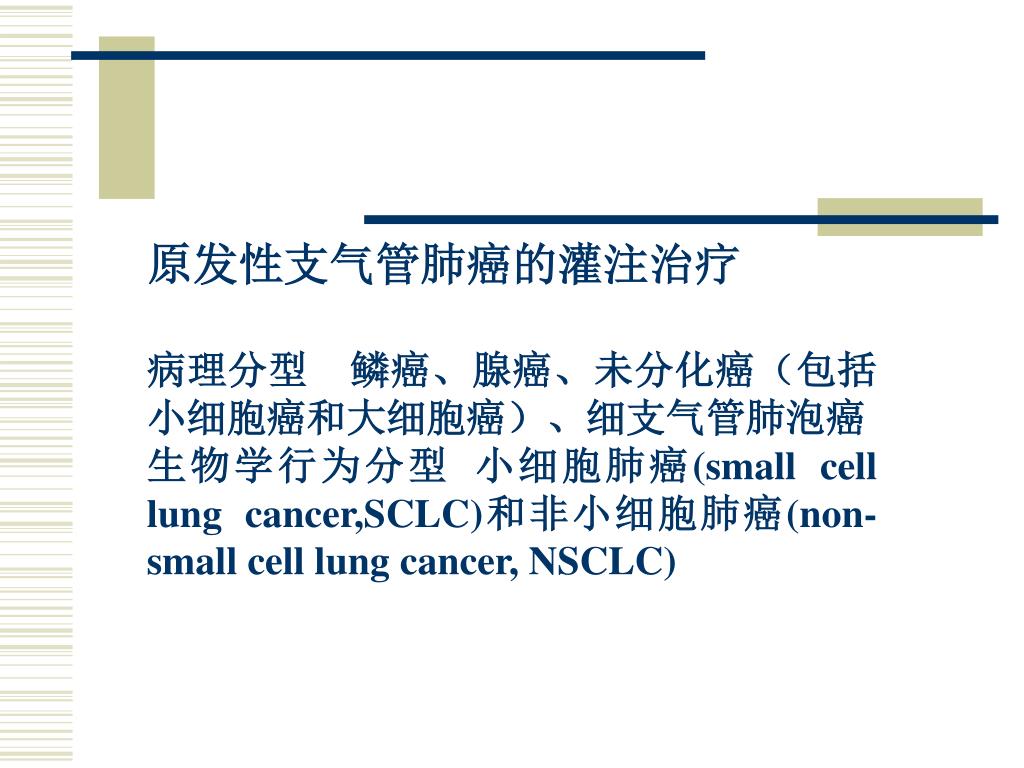 原发性支气管肺癌的灌注治疗

病理分型　鳞癌、腺癌、未分化癌（包括小细胞癌和大细胞癌）、细支气管肺泡癌
生物学行为分型　小细胞肺癌(small cell lung cancer,SCLC)和非小细胞肺癌(non-small cell lung cancer, NSCLC)